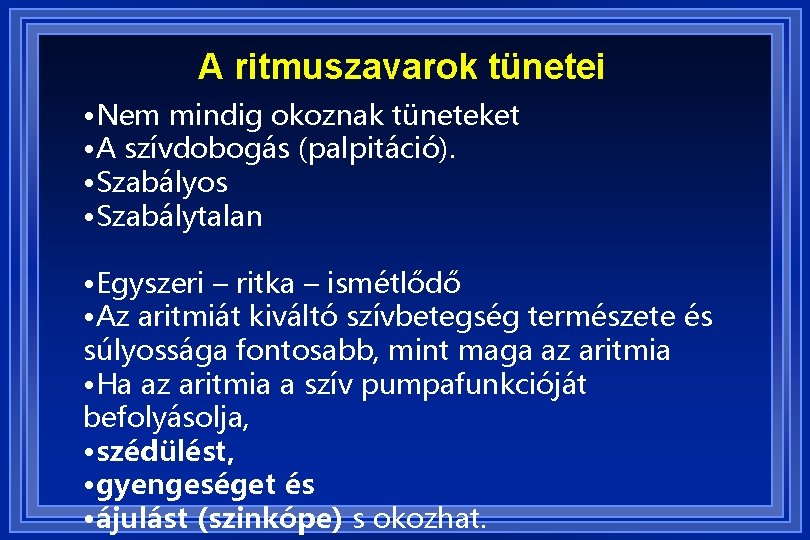 A ritmuszavarok tünetei

•Nem mindig okoznak tüneteket
•A szívdobogás (palpitáció).
•Szabályos
•Szabálytalan

•Egyszeri – ritka – ismétlődő
•Az aritmiát kiváltó szívbetegség természete és súlyossága fontosabb, mint maga az aritmia
•Ha az aritmia a szív pumpafunkcióját befolyásolja,
•szédülést,
•gyengeséget és
•ájulást (szinkópe) s okozhat.